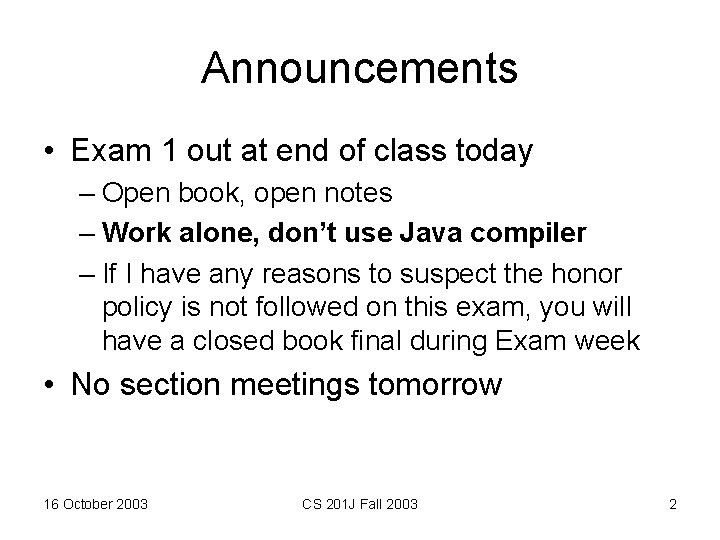 Announcements

• Exam 1 out at end of class today
– Open book, open notes
– Work alone, don't use Java compiler
– If I have any reasons to suspect the honor policy is not followed on this exam, you will have a closed book final during Exam week

• No section meetings tomorrow

16 October 2003

CS 201J Fall 2003

2